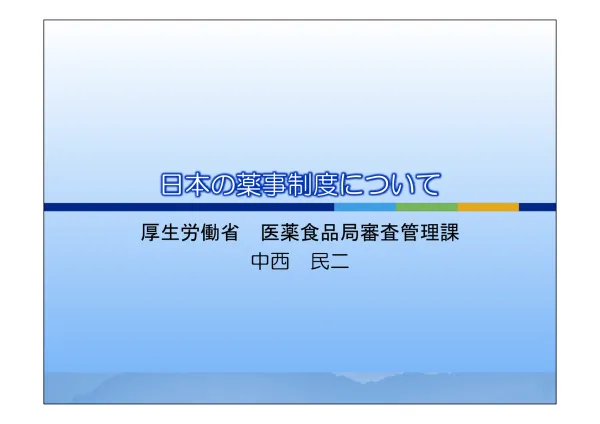 日本の薬事制度について

厚生労働省　医薬食品局審査管理課
中西　民二